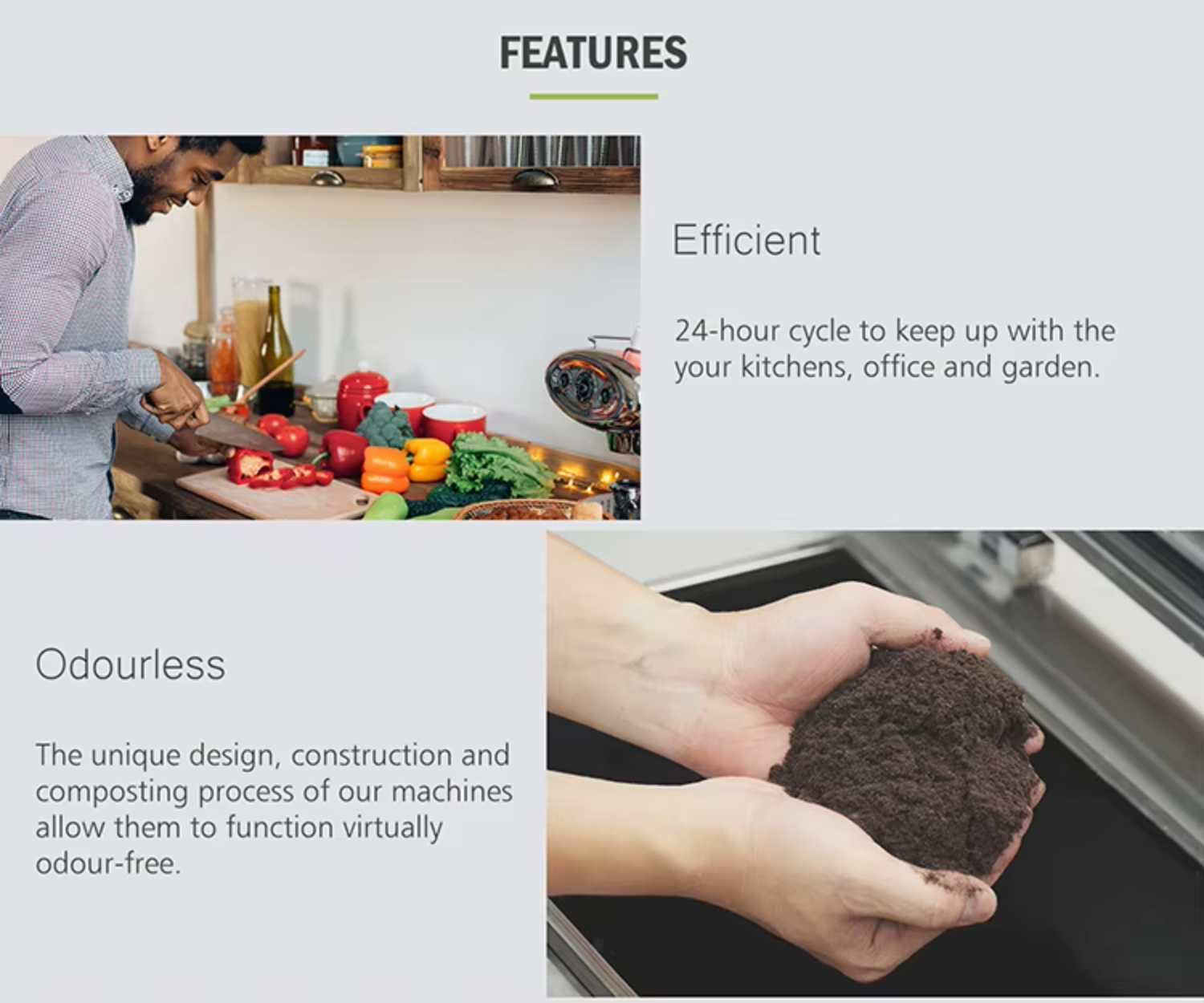 FEATURES

Efficient

24-hour cycle to keep up with the your kitchens, office and garden.

Odourless

The unique design, construction and composting process of our machines allow them to function virtually odour-free.